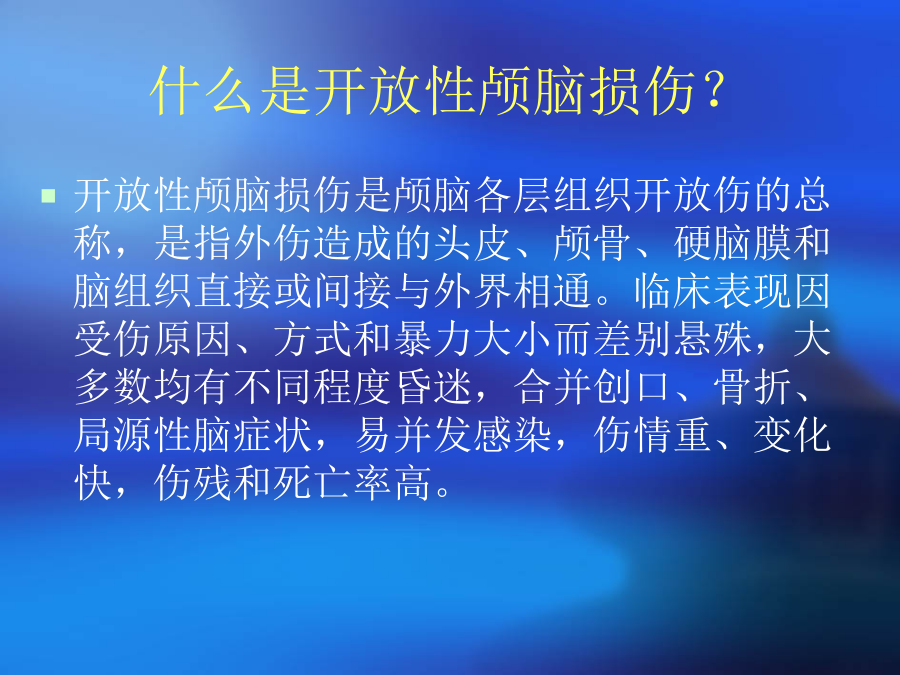 什么是开放性颅脑损伤？

开放性颅脑损伤是颅脑各层组织开放伤的总称，是指外伤造成的头皮、颅骨、硬脑膜和脑组织直接或间接与外界相通。临床表现因受伤原因、方式和暴力大小而差别悬殊，大多数均有不同程度昏迷，合并创口、骨折、局源性脑症状，易并发感染，伤情重、变化快，伤残和死亡率高。